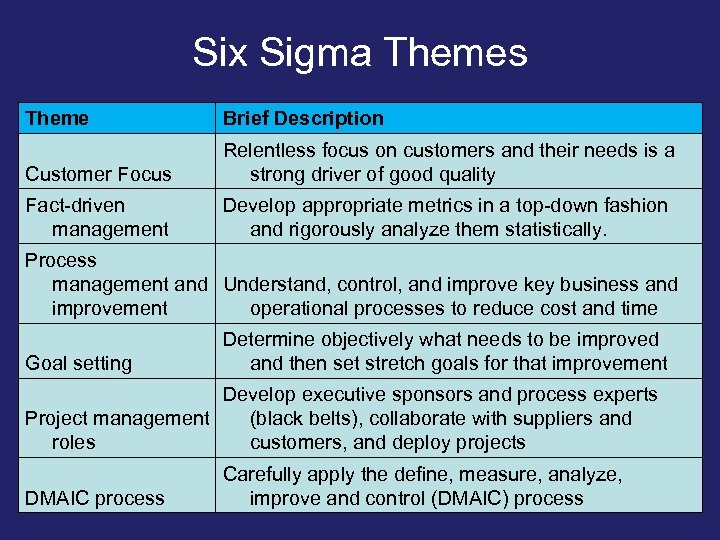 Six Sigma Themes

| Theme | Brief Description |
|---|---|
| Customer Focus | Relentless focus on customers and their needs is a strong driver of good quality |
| Fact-driven management | Develop appropriate metrics in a top-down fashion and rigorously analyze them statistically. |
| Process management and improvement | Understand, control, and improve key business and operational processes to reduce cost and time |
| Goal setting | Determine objectively what needs to be improved and then set stretch goals for that improvement |
| Project management roles | Develop executive sponsors and process experts (black belts), collaborate with suppliers and customers, and deploy projects |
| DMAIC process | Carefully apply the define, measure, analyze, improve and control (DMAIC) process |